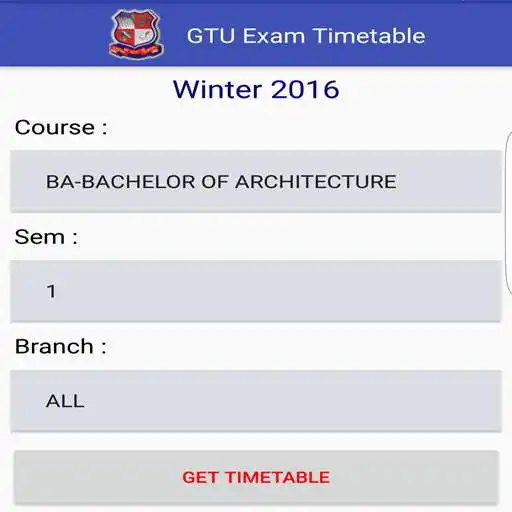 GTU Exam Timetable

Winter 2016

Course :

BA-BACHELOR OF ARCHITECTURE

Sem :

1

Branch :

ALL

GET TIMETABLE